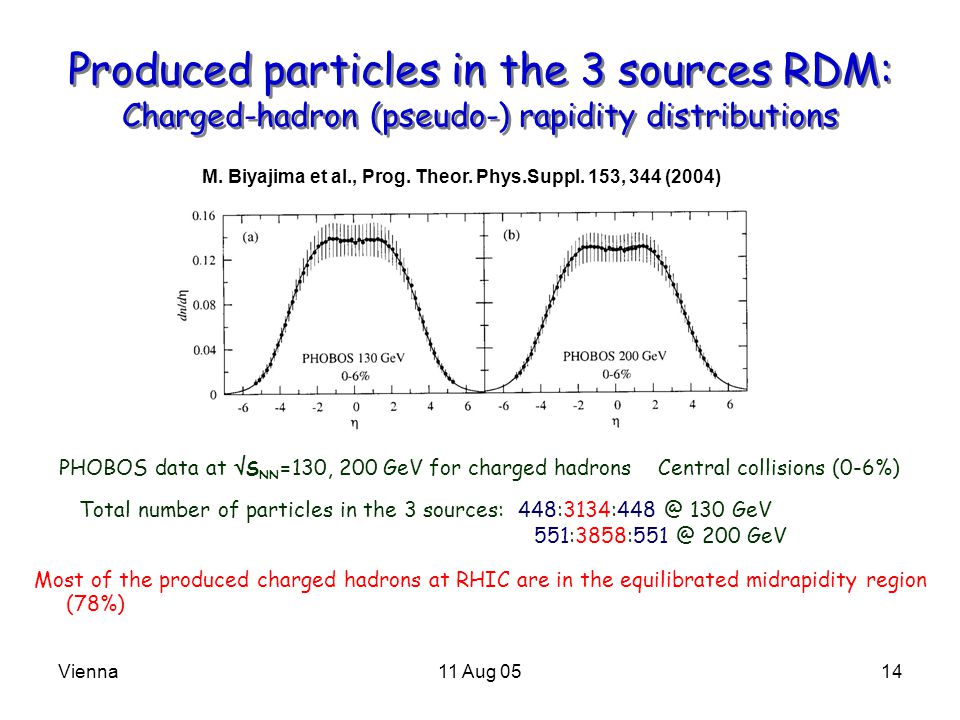 Produced particles in the 3 sources RDM:
Charged-hadron (pseudo-) rapidity distributions

M. Biyajima et al., Prog. Theor. Phys.Suppl. 153, 344 (2004)

0.16
0.12
0.08
0.04
0
$dn/d\eta$
(a)
PHOBOS 130 GeV
0-6%
-6 -4 -2 0 2 4 6
$\eta$
(b)
PHOBOS 200 GeV
0-6%
-6 -4 -2 0 2 4 6
$\eta$

PHOBOS data at $\sqrt{s_{NN}}$=130, 200 GeV for charged hadrons Central collisions (0-6%)

Total number of particles in the 3 sources: 448:3134:448 @ 130 GeV
551:3858:551 @ 200 GeV

Most of the produced charged hadrons at RHIC are in the equilibrated midrapidity region (78%)

Vienna 11 Aug 05 14